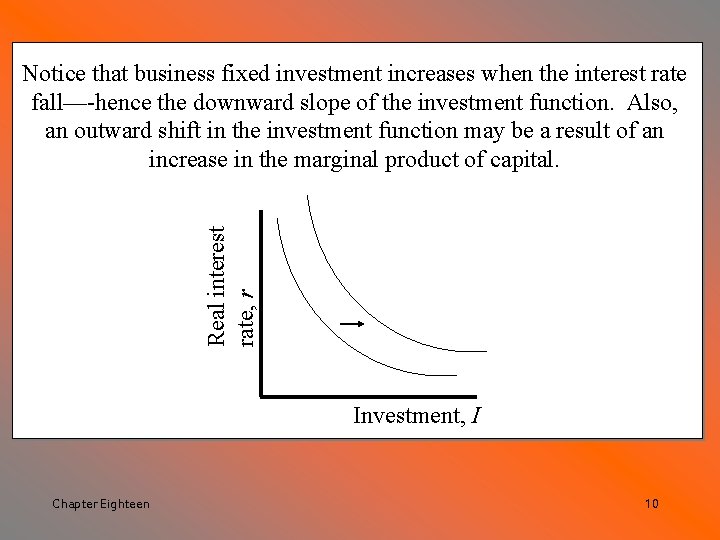 Notice that business fixed investment increases when the interest rate fall—-hence the downward slope of the investment function. Also, an outward shift in the investment function may be a result of an increase in the marginal product of capital.

Real interest rate, $r$

Investment, $I$

Chapter Eighteen

10